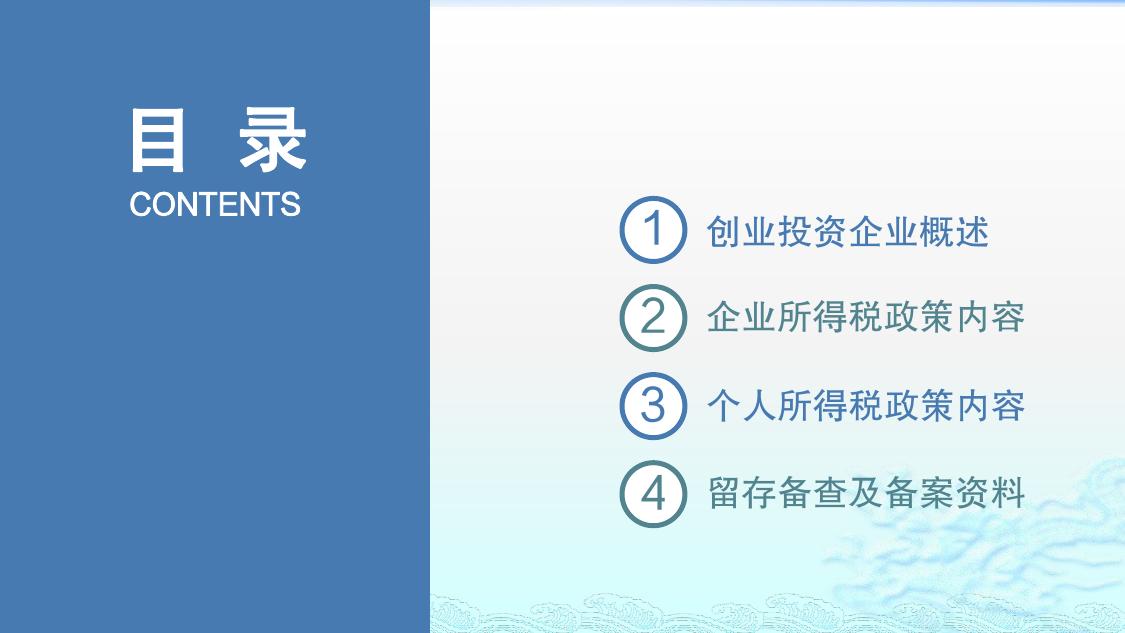 目 录
CONTENTS

1 创业投资企业概述

2 企业所得税政策内容

3 个人所得税政策内容

4 留存备查及备案资料